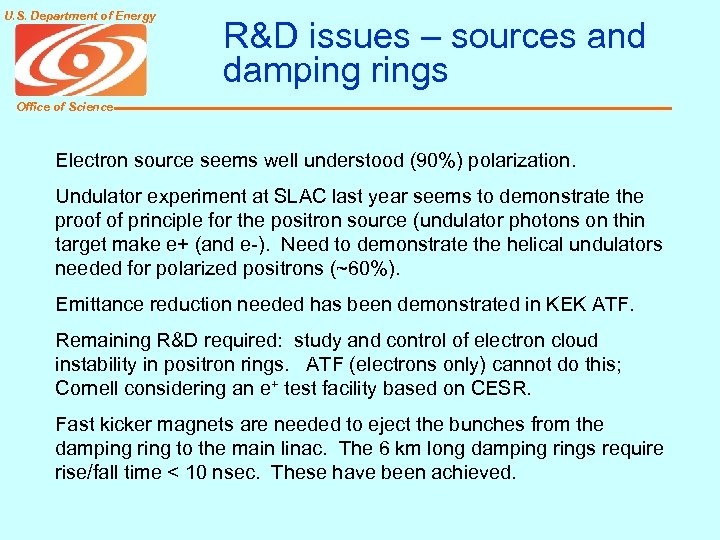 U.S. Department of Energy

Office of Science

R&D issues – sources and damping rings

Electron source seems well understood (90%) polarization.

Undulator experiment at SLAC last year seems to demonstrate the proof of principle for the positron source (undulator photons on thin target make e+ (and e-). Need to demonstrate the helical undulators needed for polarized positrons (~60%).

Emittance reduction needed has been demonstrated in KEK ATF.

Remaining R&D required: study and control of electron cloud instability in positron rings. ATF (electrons only) cannot do this; Cornell considering an $e^+$ test facility based on CESR.

Fast kicker magnets are needed to eject the bunches from the damping ring to the main linac. The 6 km long damping rings require rise/fall time < 10 nsec. These have been achieved.